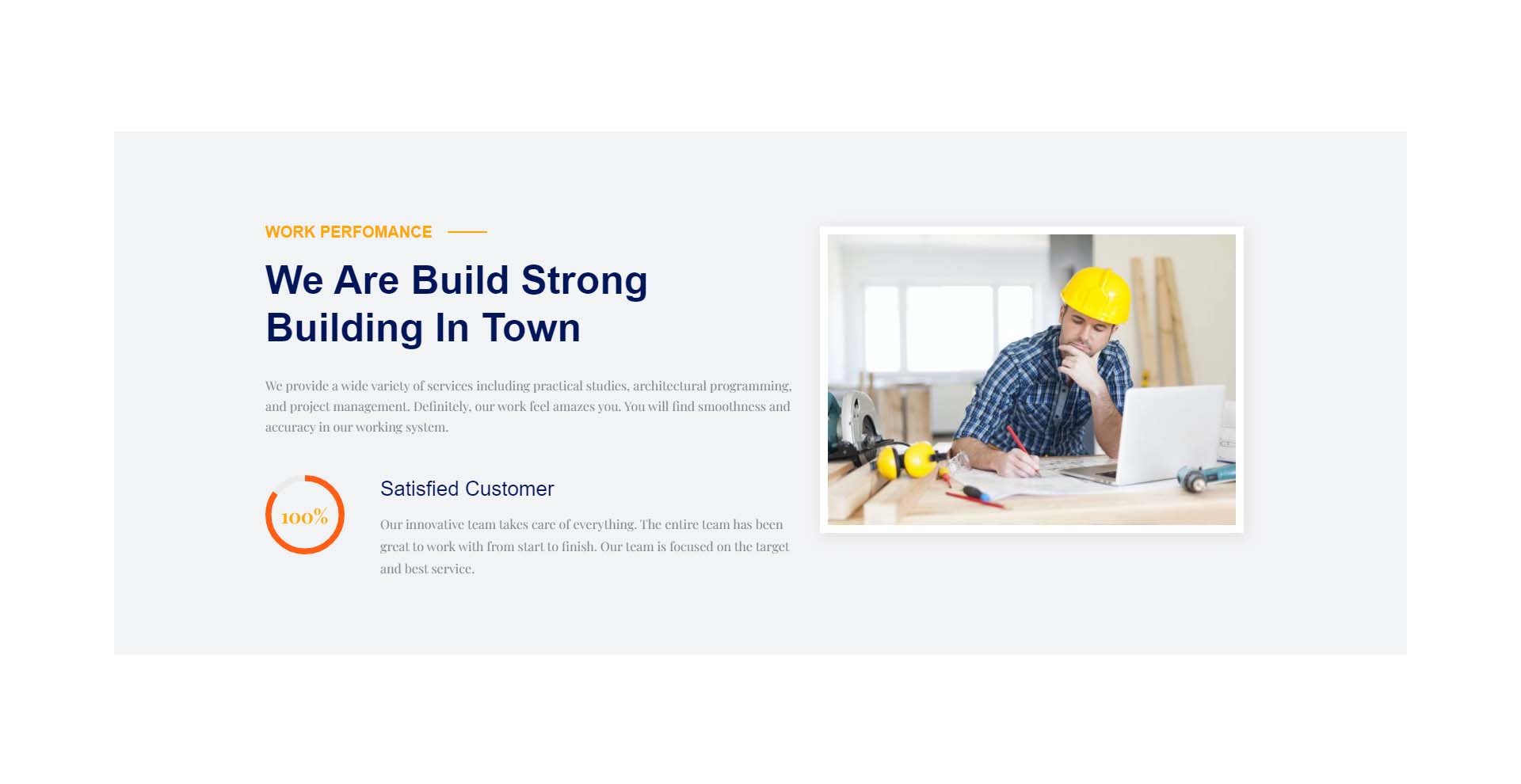 WORK PERFOMANCE

We Are Build Strong Building In Town

We provide a wide variety of services including practical studies, architectural programming, and project management. Definitely, our work feel amazes you. You will find smoothness and accuracy in our working system.

100%

Satisfied Customer

Our innovative team takes care of everything. The entire team has been great to work with from start to finish. Our team is focused on the target and best service.